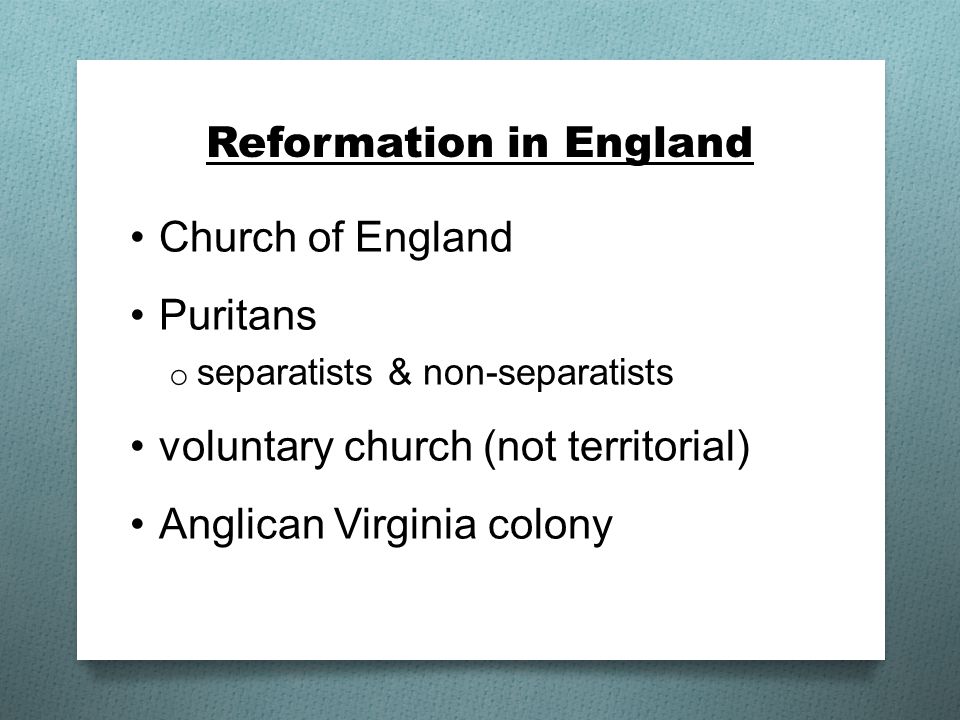 Reformation in England

• Church of England

• Puritans
  o separatists & non-separatists

• voluntary church (not territorial)

• Anglican Virginia colony